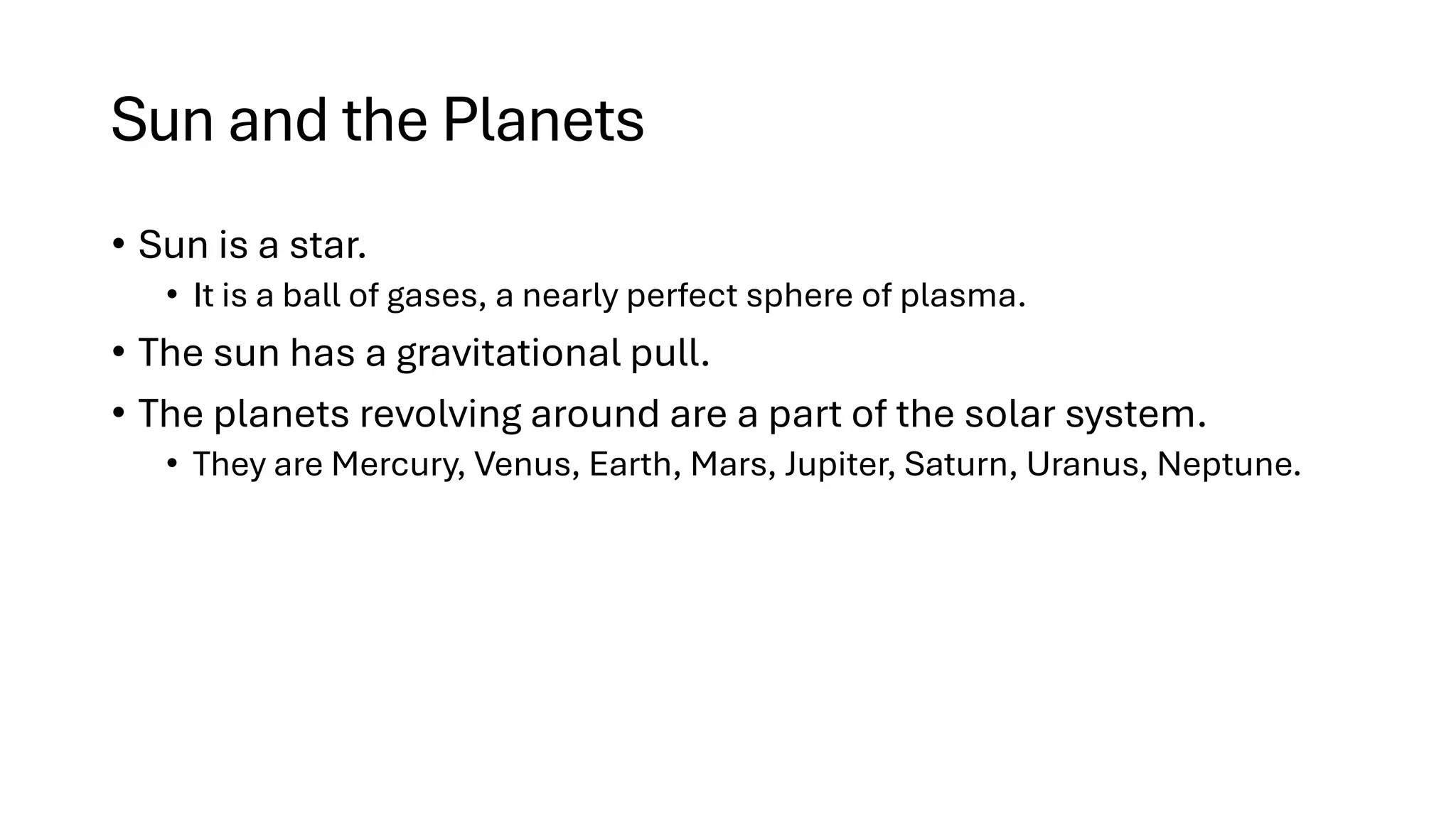 Sun and the Planets

• Sun is a star.
  • It is a ball of gases, a nearly perfect sphere of plasma.
• The sun has a gravitational pull.
• The planets revolving around are a part of the solar system.
  • They are Mercury, Venus, Earth, Mars, Jupiter, Saturn, Uranus, Neptune.